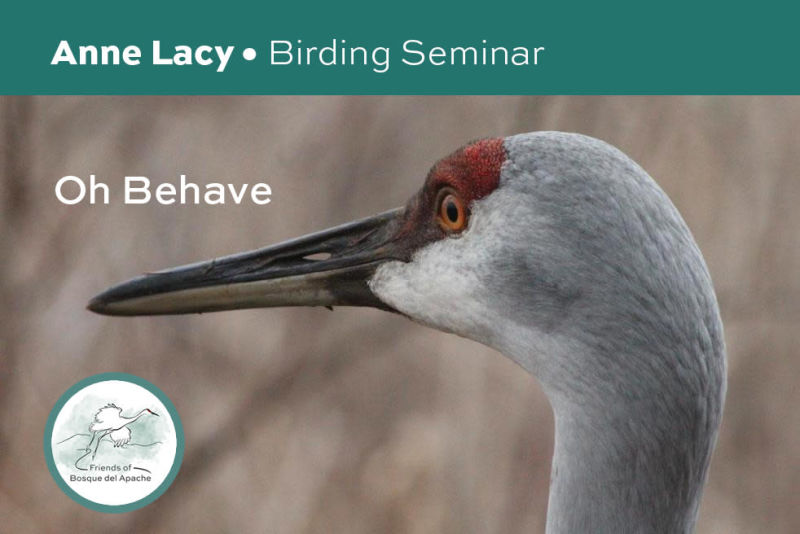 Anne Lacy • Birding Seminar

Oh Behave

Friends of Bosque del Apache